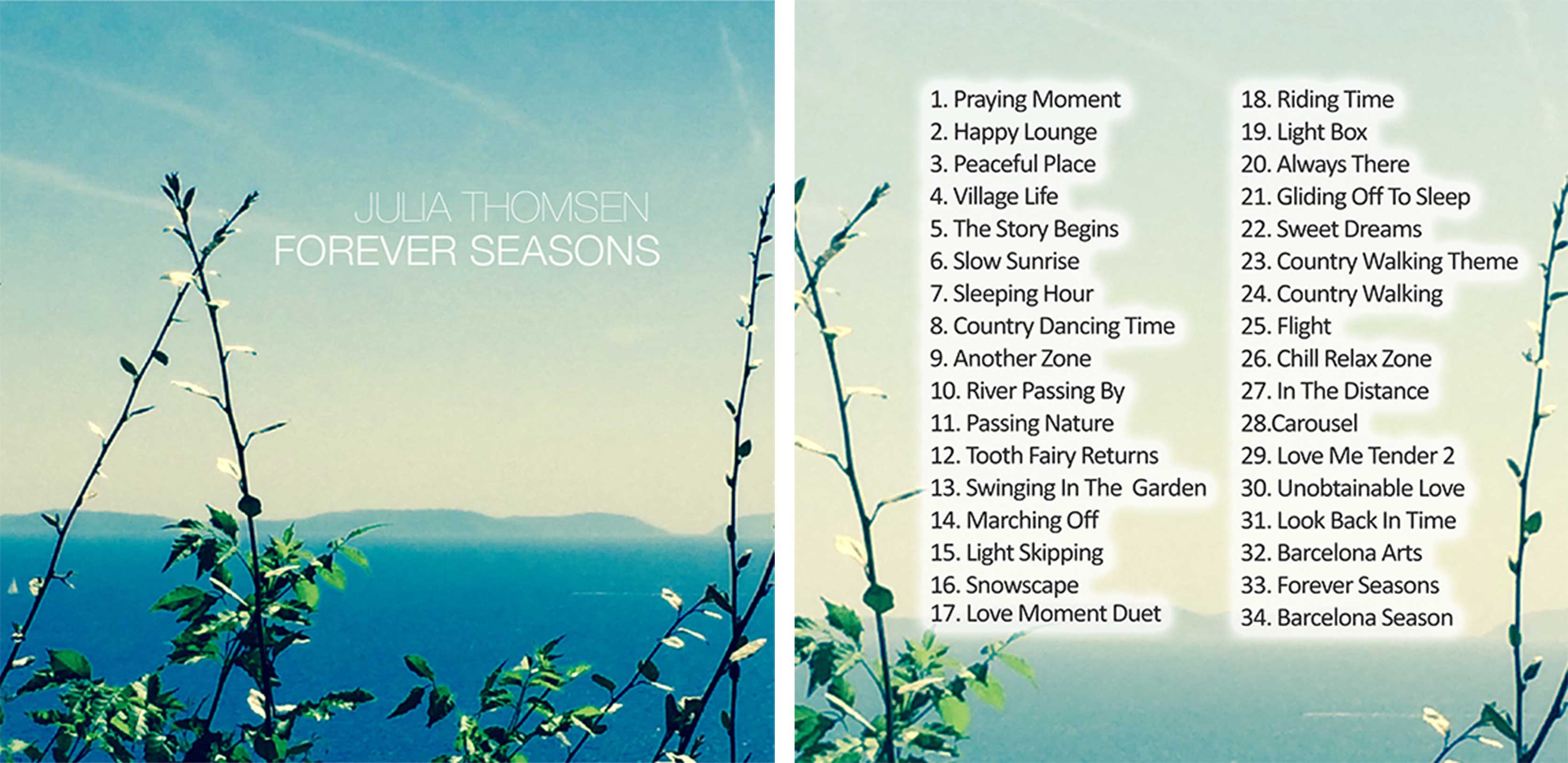 JULIA THOMSEN
FOREVER SEASONS

1. Praying Moment
2. Happy Lounge
3. Peaceful Place
4. Village Life
5. The Story Begins
6. Slow Sunrise
7. Sleeping Hour
8. Country Dancing Time
9. Another Zone
10. River Passing By
11. Passing Nature
12. Tooth Fairy Returns
13. Swinging In The Garden
14. Marching Off
15. Light Skipping
16. Snowscape
17. Love Moment Duet

18. Riding Time
19. Light Box
20. Always There
21. Gliding Off To Sleep
22. Sweet Dreams
23. Country Walking Theme
24. Country Walking
25. Flight
26. Chill Relax Zone
27. In The Distance
28.Carousel
29. Love Me Tender 2
30. Unobtainable Love
31. Look Back In Time
32. Barcelona Arts
33. Forever Seasons
34. Barcelona Season